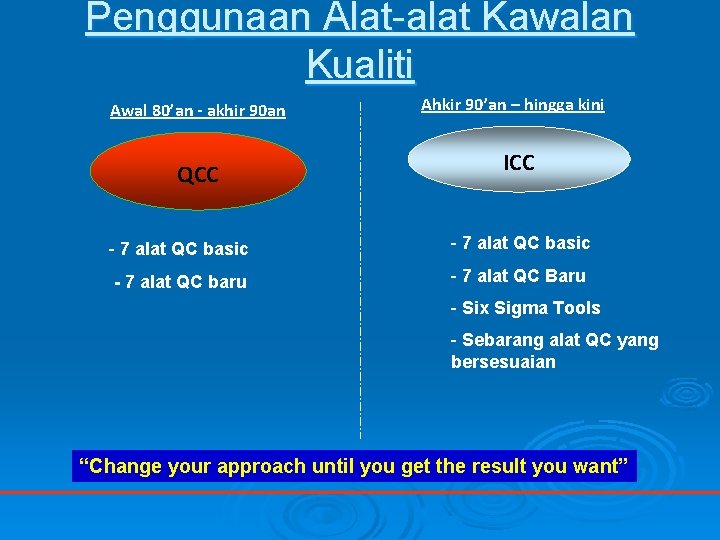 Penggunaan Alat-alat Kawalan Kualiti

Awal 80'an - akhir 90an

QCC

- 7 alat QC basic

- 7 alat QC baru

Ahkir 90'an – hingga kini

ICC

- 7 alat QC basic

- 7 alat QC Baru

- Six Sigma Tools

- Sebarang alat QC yang bersesuaian

"Change your approach until you get the result you want"